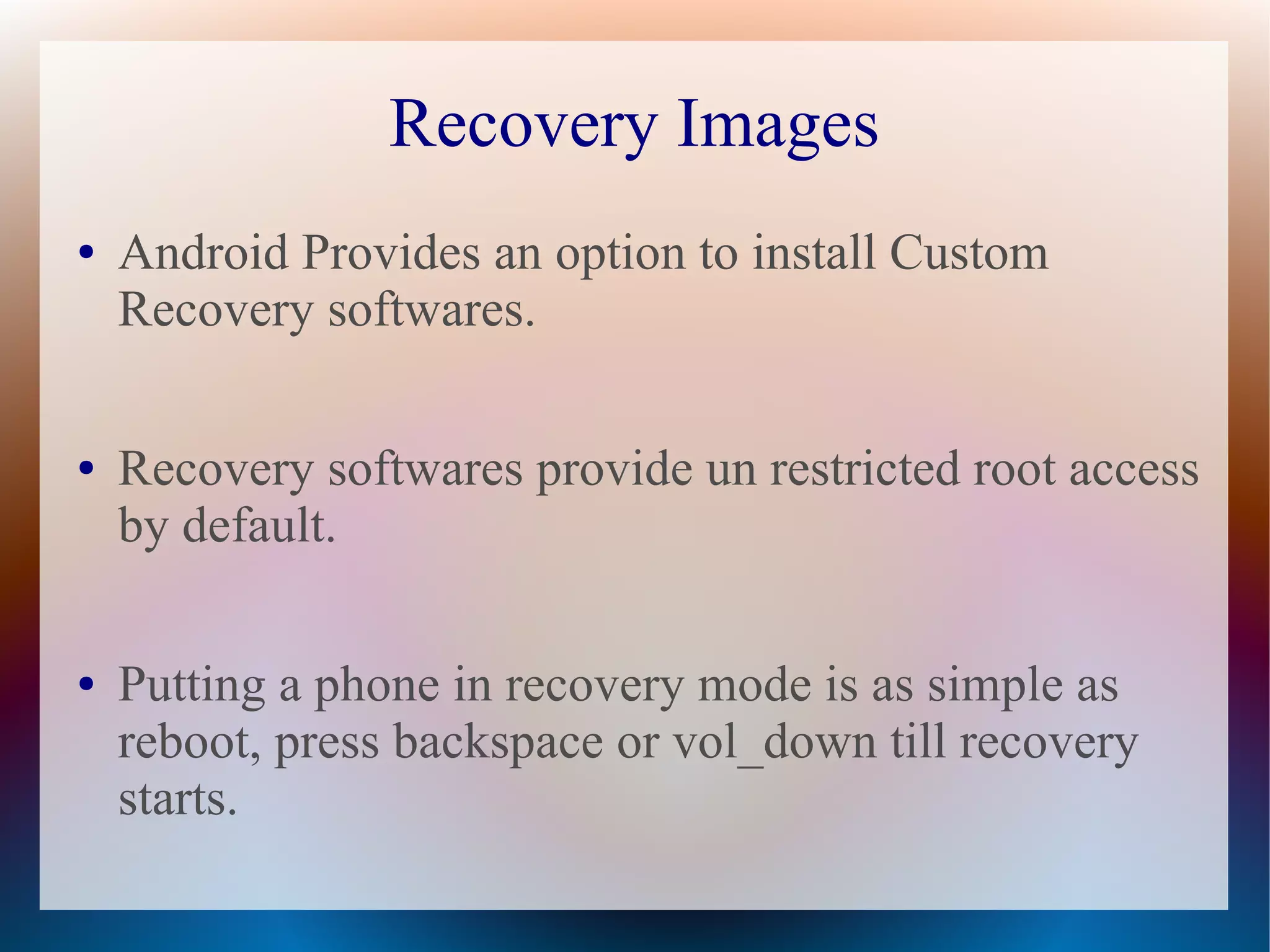 Recovery Images

• Android Provides an option to install Custom Recovery softwares.

• Recovery softwares provide un restricted root access by default.

• Putting a phone in recovery mode is as simple as reboot, press backspace or vol_down till recovery starts.